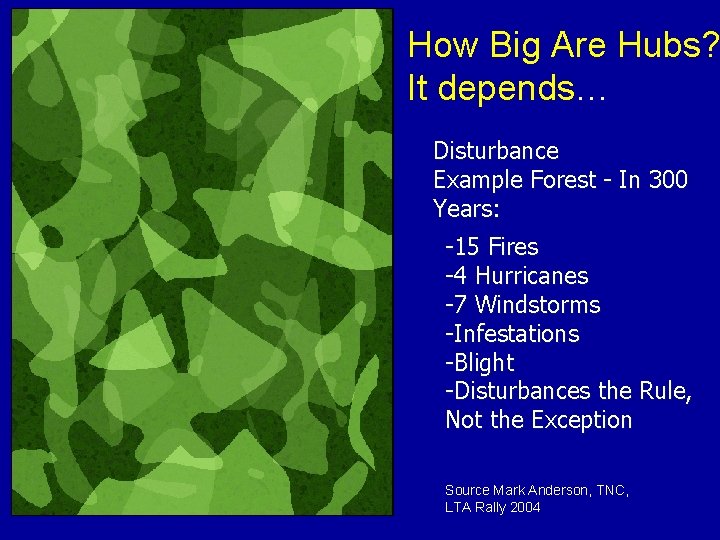 How Big Are Hubs?
It depends…

Disturbance
Example Forest - In 300 Years:

-15 Fires
-4 Hurricanes
-7 Windstorms
-Infestations
-Blight
-Disturbances the Rule, Not the Exception

Source Mark Anderson, TNC, LTA Rally 2004